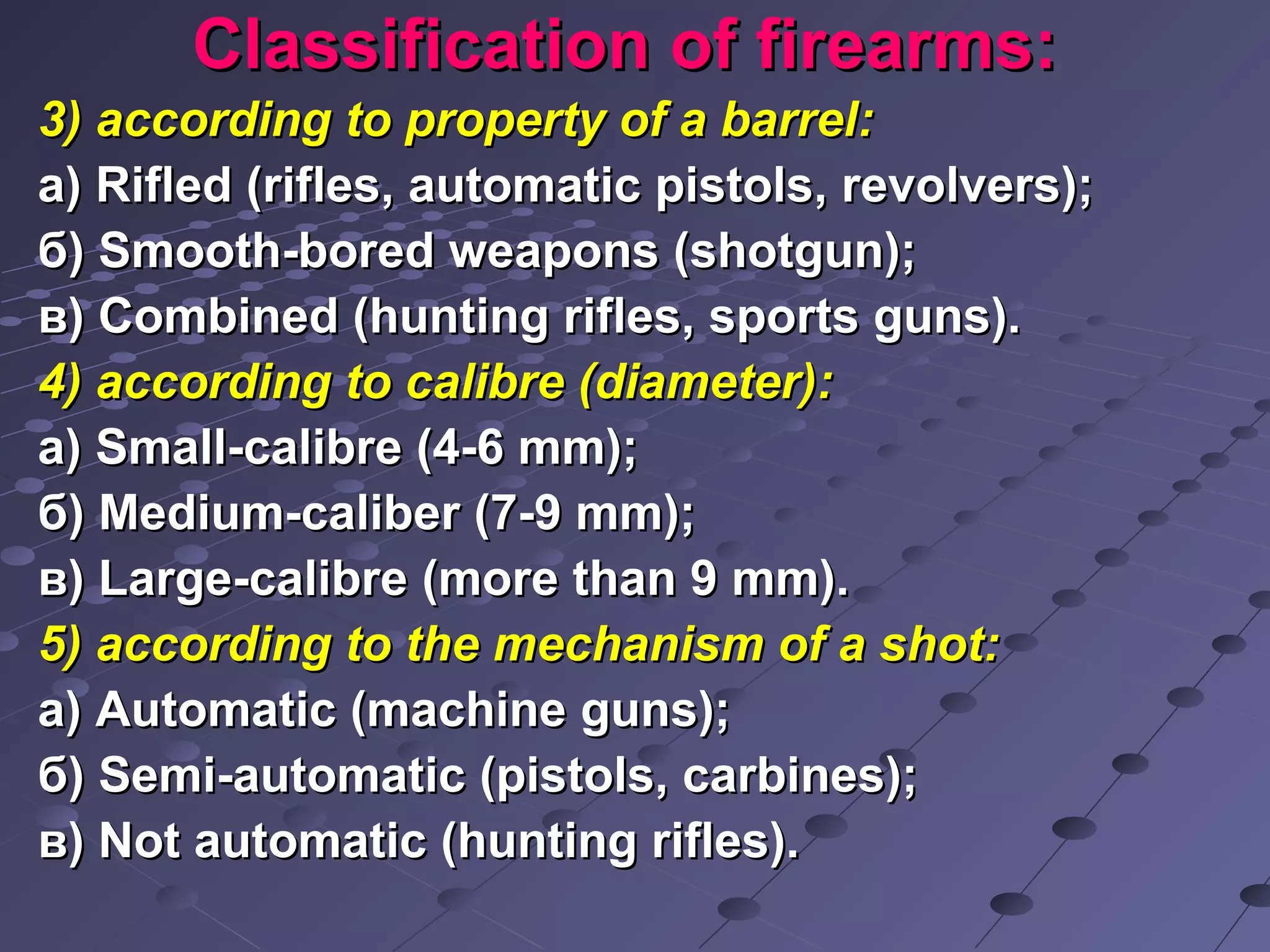 Classification of firearms:

3) according to property of a barrel:

а) Rifled (rifles, automatic pistols, revolvers);

б) Smooth-bored weapons (shotgun);

в) Combined (hunting rifles, sports guns).

4) according to calibre (diameter):

а) Small-calibre (4-6 mm);

б) Medium-caliber (7-9 mm);

в) Large-calibre (more than 9 mm).

5) according to the mechanism of a shot:

а) Automatic (machine guns);

б) Semi-automatic (pistols, carbines);

в) Not automatic (hunting rifles).